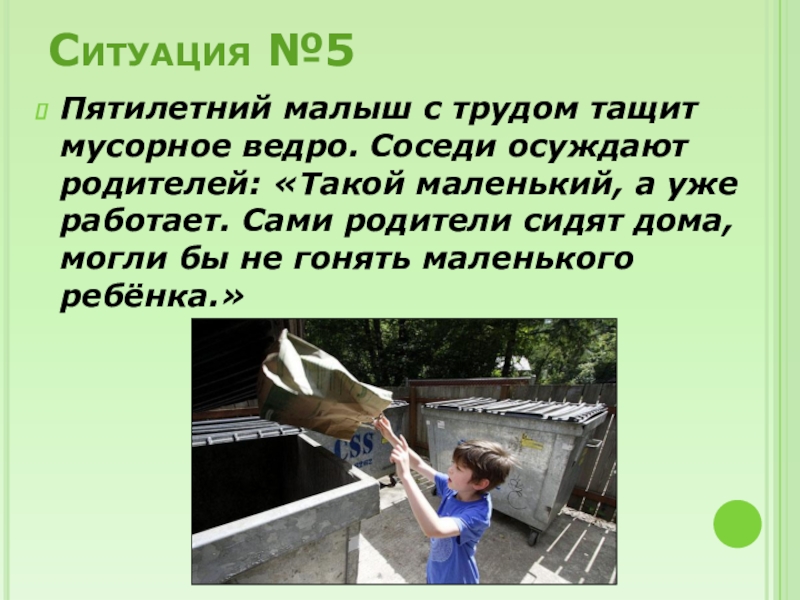 Ситуация №5

Пятилетний малыш с трудом тащит мусорное ведро. Соседи осуждают родителей: «Такой маленький, а уже работает. Сами родители сидят дома, могли бы не гонять маленького ребёнка.»

CSS